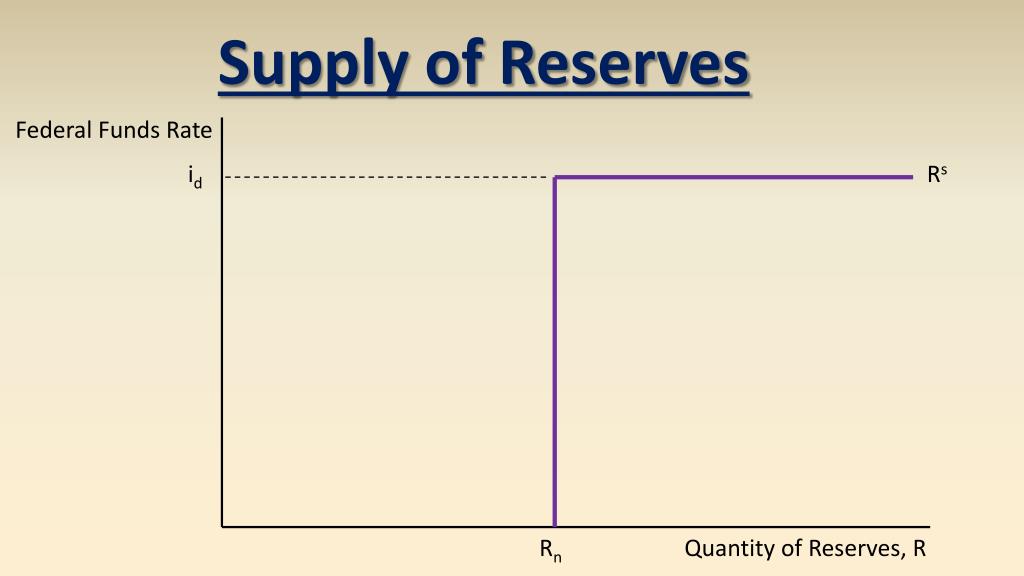 Supply of Reserves

Federal Funds Rate

$i_d$

$R^s$

$R_n$

Quantity of Reserves, R